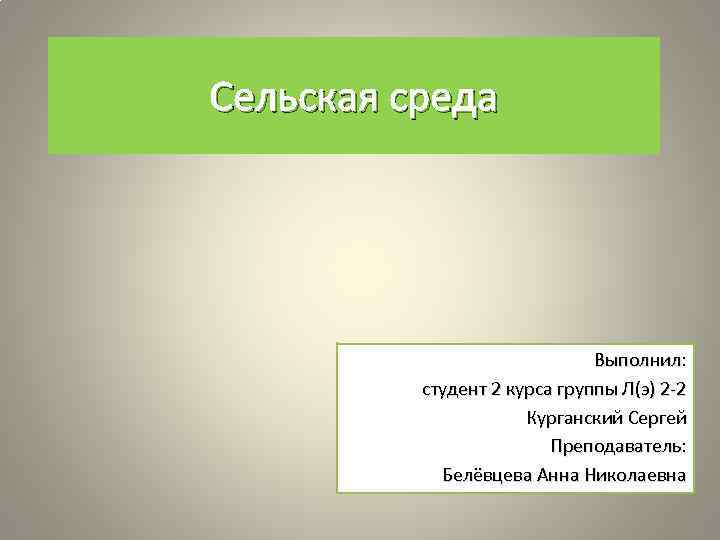 Сельская среда

Выполнил:
студент 2 курса группы Л(э) 2-2
Курганский Сергей
Преподаватель:
Белёвцева Анна Николаевна